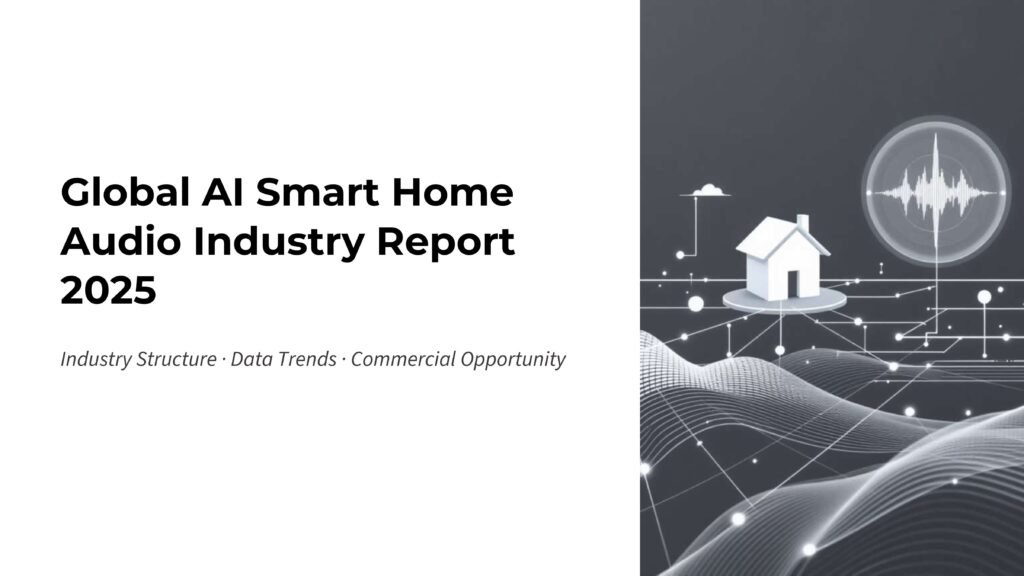 Global AI Smart Home Audio Industry Report 2025

Industry Structure · Data Trends · Commercial Opportunity